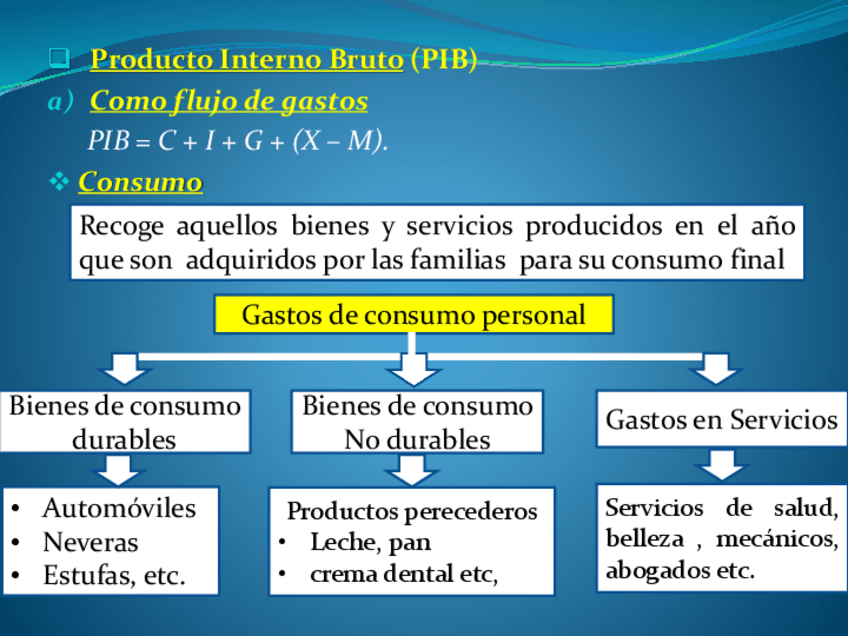 ❑ Producto Interno Bruto (PIB)
a) Como flujo de gastos
$PIB = C + I + G + (X - M)$.
❖ Consumo

Recoge aquellos bienes y servicios producidos en el año que son adquiridos por las familias para su consumo final

Gastos de consumo personal

Bienes de consumo durables

Bienes de consumo No durables

Gastos en Servicios

• Automóviles
• Neveras
• Estufas, etc.

Productos perecederos
• Leche, pan
• crema dental etc,

Servicios de salud, belleza , mecánicos, abogados etc.